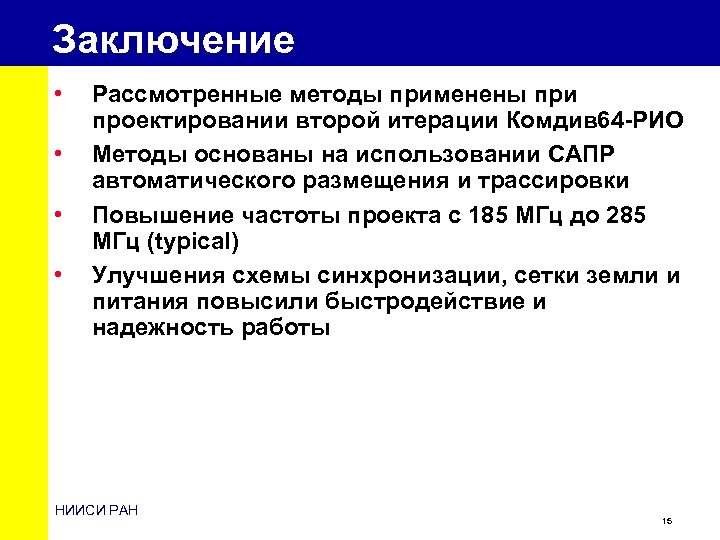 Заключение

• Рассмотренные методы применены при проектировании второй итерации Комдив64-РИО

• Методы основаны на использовании САПР автоматического размещения и трассировки

• Повышение частоты проекта с 185 МГц до 285 МГц (typical)

• Улучшения схемы синхронизации, сетки земли и питания повысили быстродействие и надежность работы

НИИСИ РАН

15